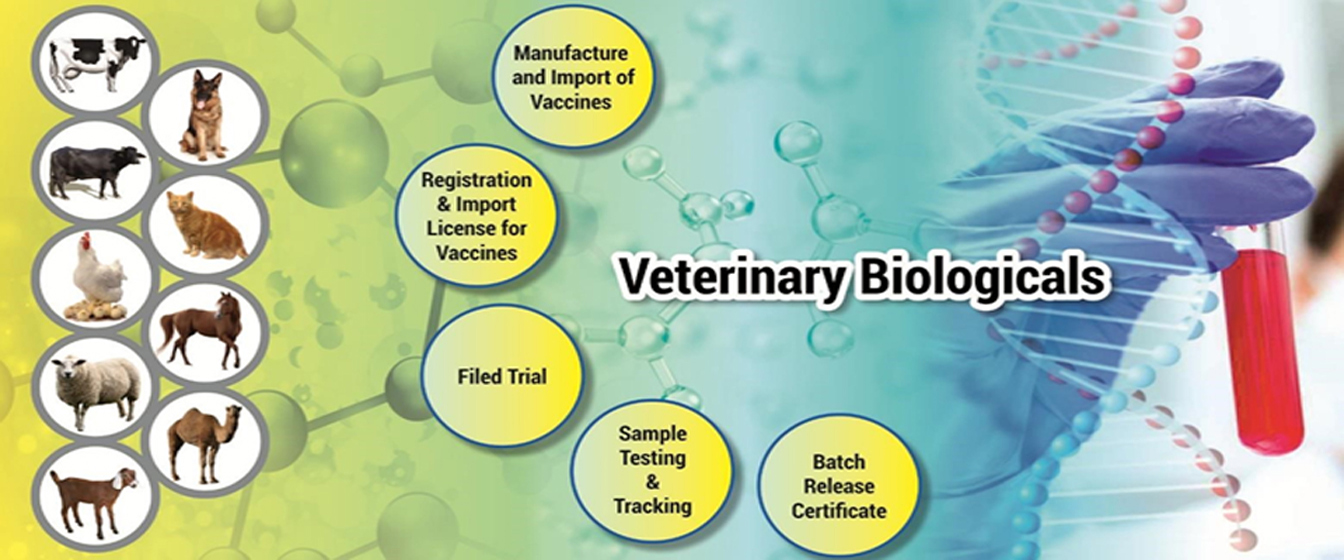 Manufacture and Import of Vaccines

Registration & Import License for Vaccines

Veterinary Biologicals

Filed Trial

Sample Testing & Tracking

Batch Release Certificate